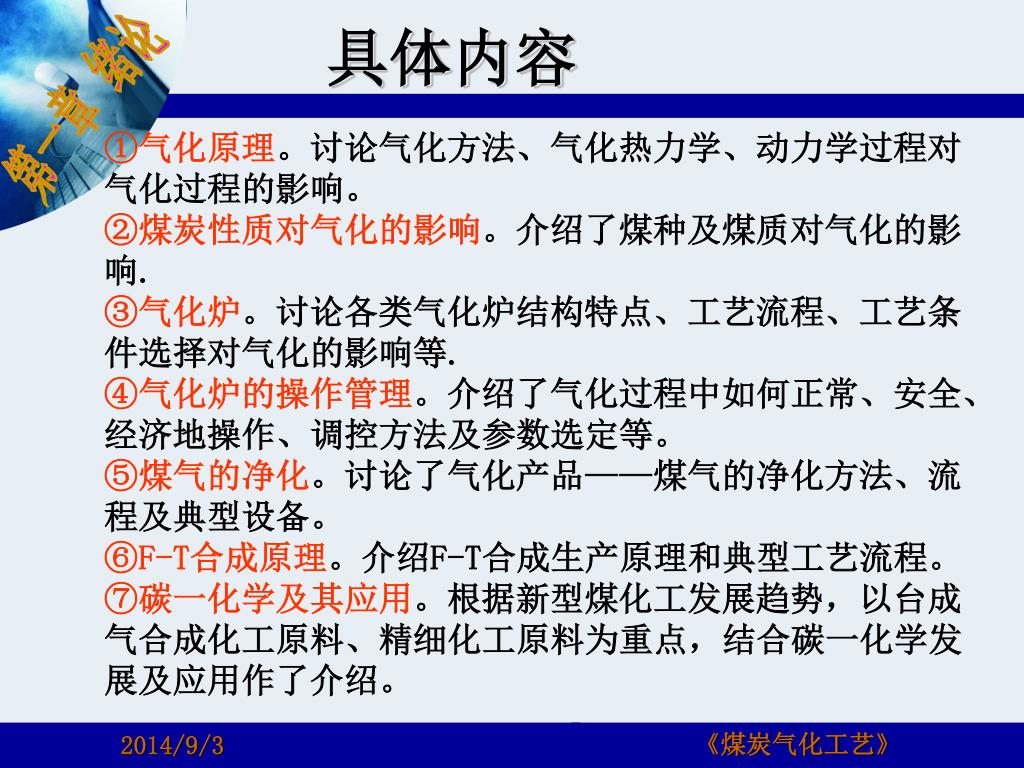 第一章 绪论

具体内容

①气化原理。讨论气化方法、气化热力学、动力学过程对气化过程的影响。
②煤炭性质对气化的影响。介绍了煤种及煤质对气化的影响.
③气化炉。讨论各类气化炉结构特点、工艺流程、工艺条件选择对气化的影响等.
④气化炉的操作管理。介绍了气化过程中如何正常、安全、经济地操作、调控方法及参数选定等。
⑤煤气的净化。讨论了气化产品——煤气的净化方法、流程及典型设备。
⑥F-T合成原理。介绍F-T合成生产原理和典型工艺流程。
⑦碳一化学及其应用。根据新型煤化工发展趋势，以台成气合成化工原料、精细化工原料为重点，结合碳一化学发展及应用作了介绍。

2014/9/3

《煤炭气化工艺》